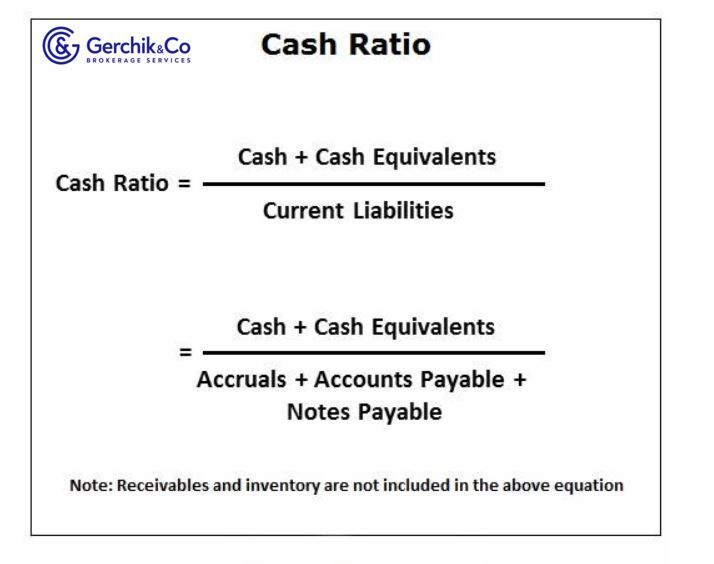 Gerchik&Co
BROKERAGE SERVICES

Cash Ratio

$\text{Cash Ratio} = \frac{\text{Cash + Cash Equivalents}}{\text{Current Liabilities}}$

$= \frac{\text{Cash + Cash Equivalents}}{\text{Accruals + Accounts Payable + Notes Payable}}$

Note: Receivables and inventory are not included in the above equation